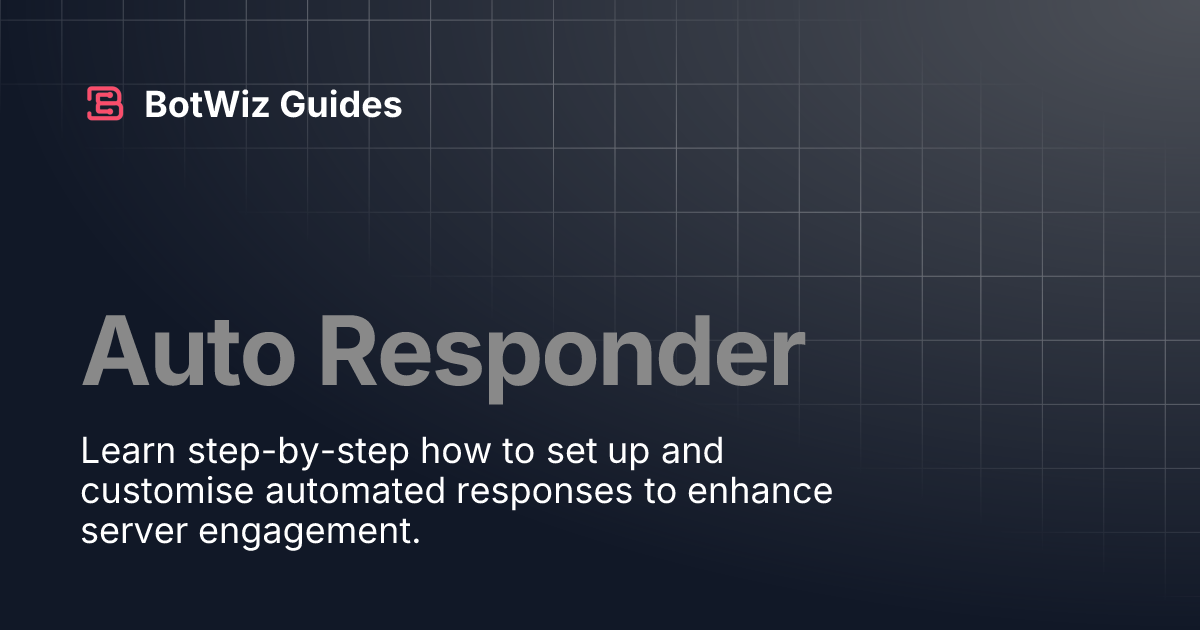 BotWiz Guides

Auto Responder

Learn step-by-step how to set up and customise automated responses to enhance server engagement.